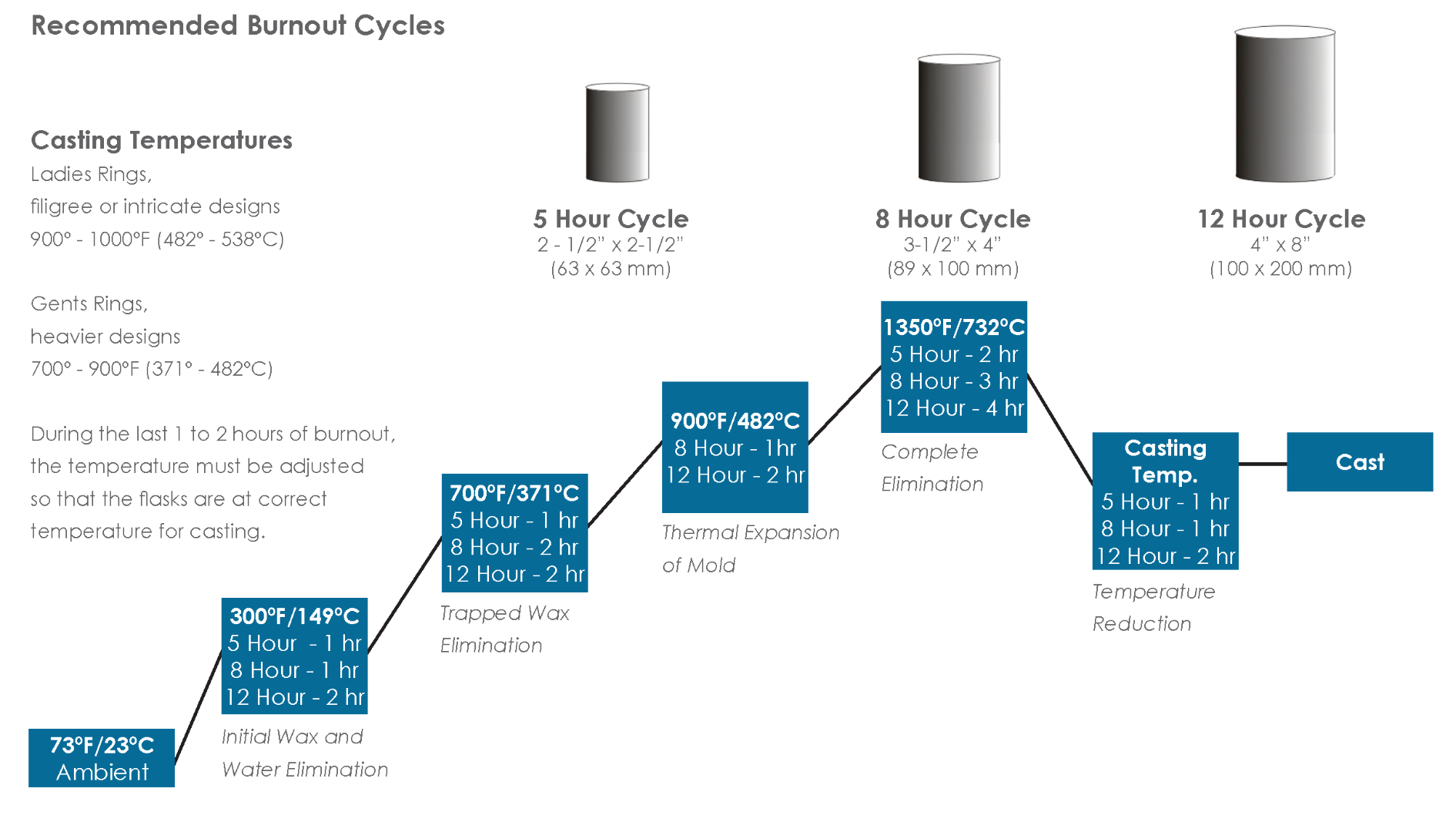 Recommended Burnout Cycles

Casting Temperatures
Ladies Rings,
filigree or intricate designs
900° - 1000°F (482° - 538°C)

Gents Rings,
heavier designs
700° - 900°F (371° - 482°C)

During the last 1 to 2 hours of burnout, the temperature must be adjusted so that the flasks are at correct temperature for casting.

5 Hour Cycle
2 - 1/2" x 2-1/2"
(63 x 63 mm)

8 Hour Cycle
3-1/2" x 4"
(89 x 100 mm)

12 Hour Cycle
4" x 8"
(100 x 200 mm)

73°F/23°C
Ambient

300°F/149°C
5 Hour - 1 hr
8 Hour - 1 hr
12 Hour - 2 hr

Initial Wax and Water Elimination

700°F/371°C
5 Hour - 1 hr
8 Hour - 2 hr
12 Hour - 2 hr

Trapped Wax Elimination

900°F/482°C
8 Hour - 1hr
12 Hour - 2 hr

Thermal Expansion of Mold

1350°F/732°C
5 Hour - 2 hr
8 Hour - 3 hr
12 Hour - 4 hr

Complete Elimination

Casting Temp.
5 Hour - 1 hr
8 Hour - 1 hr
12 Hour - 2 hr

Temperature Reduction

Cast